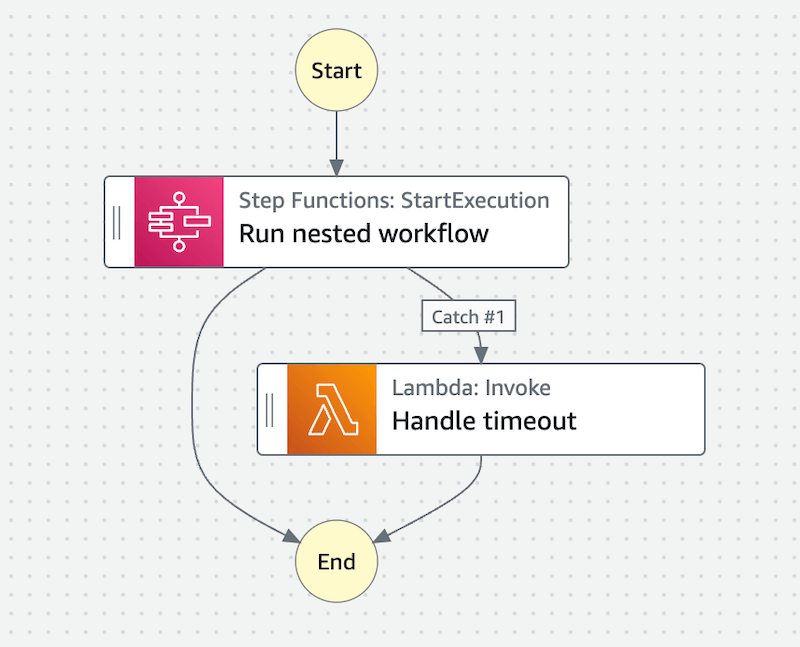 Start

Step Functions: StartExecution
Run nested workflow

Catch #1

Lambda: Invoke
Handle timeout

End